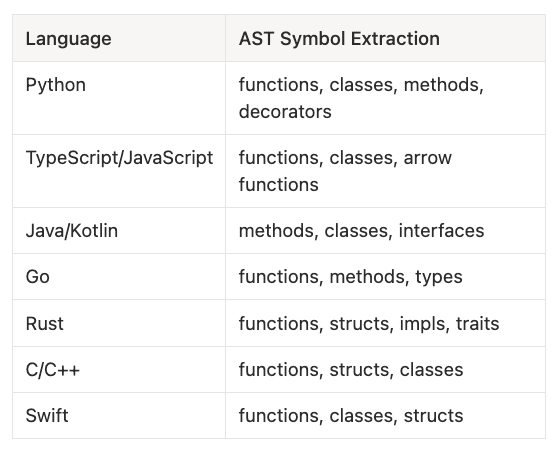 | Language | AST Symbol Extraction |
|---|---|
| Python | functions, classes, methods, decorators |
| TypeScript/JavaScript | functions, classes, arrow functions |
| Java/Kotlin | methods, classes, interfaces |
| Go | functions, methods, types |
| Rust | functions, structs, impls, traits |
| C/C++ | functions, structs, classes |
| Swift | functions, classes, structs |